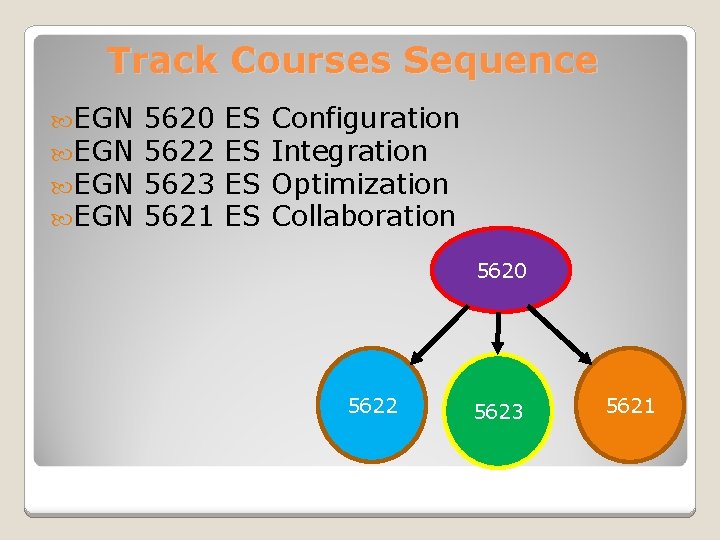 Track Courses Sequence

EGN 5620 ES Configuration
EGN 5622 ES Integration
EGN 5623 ES Optimization
EGN 5621 ES Collaboration

5620

5622

5623

5621